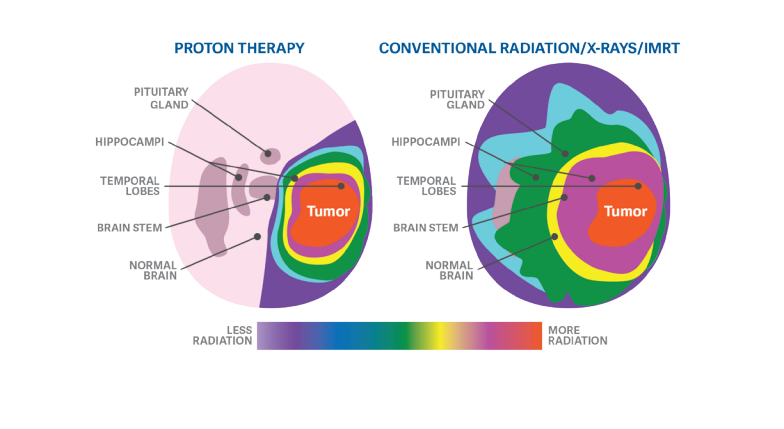 PROTON THERAPY

PITUITARY GLAND

HIPPOCAMPI

TEMPORAL LOBES

BRAIN STEM

NORMAL BRAIN

Tumor

CONVENTIONAL RADIATION/X-RAYS/IMRT

PITUITARY GLAND

HIPPOCAMPI

TEMPORAL LOBES

BRAIN STEM

NORMAL BRAIN

Tumor

LESS RADIATION

MORE RADIATION